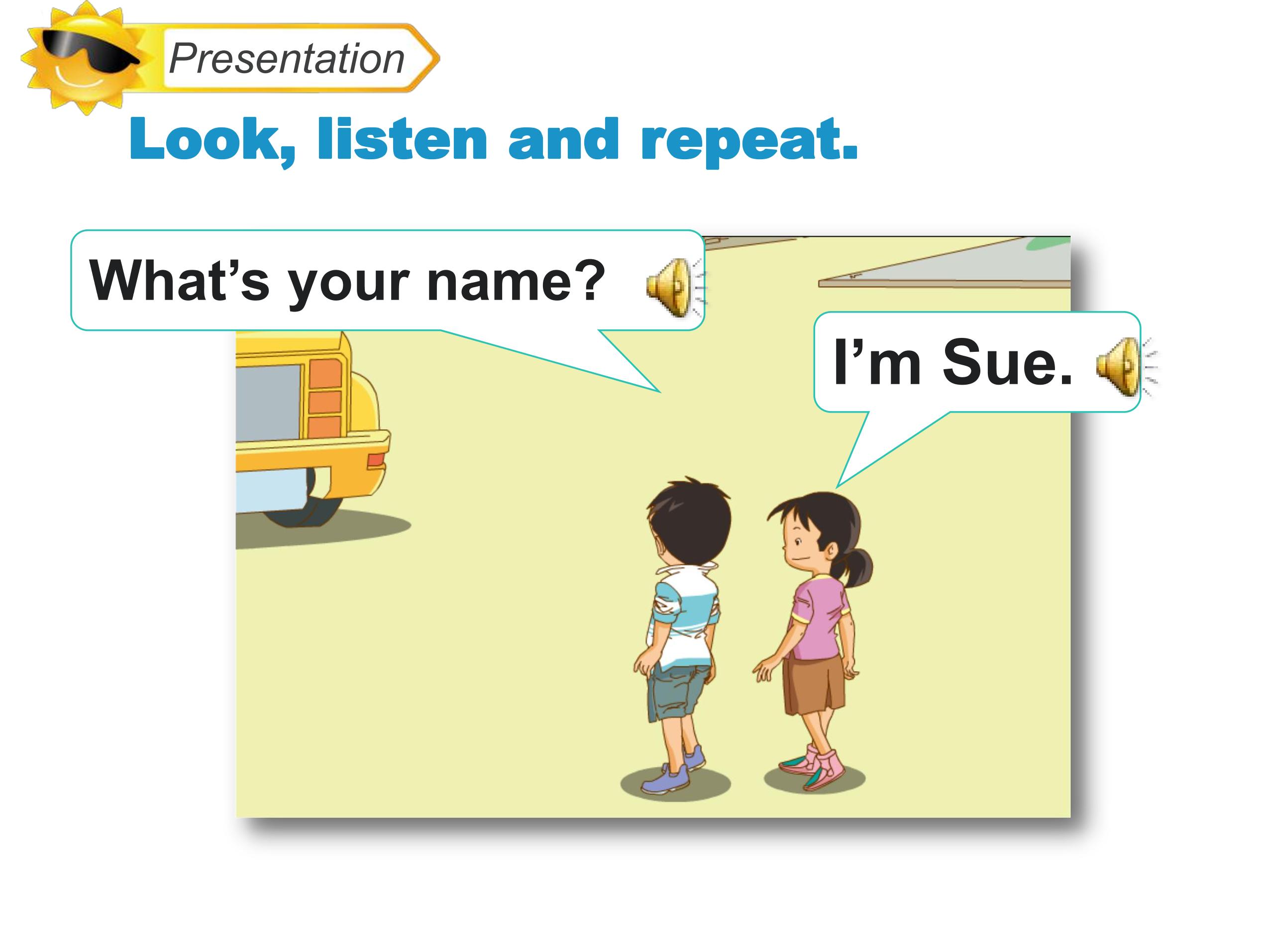 Presentation

Look, listen and repeat.

What’s your name?

I’m Sue.